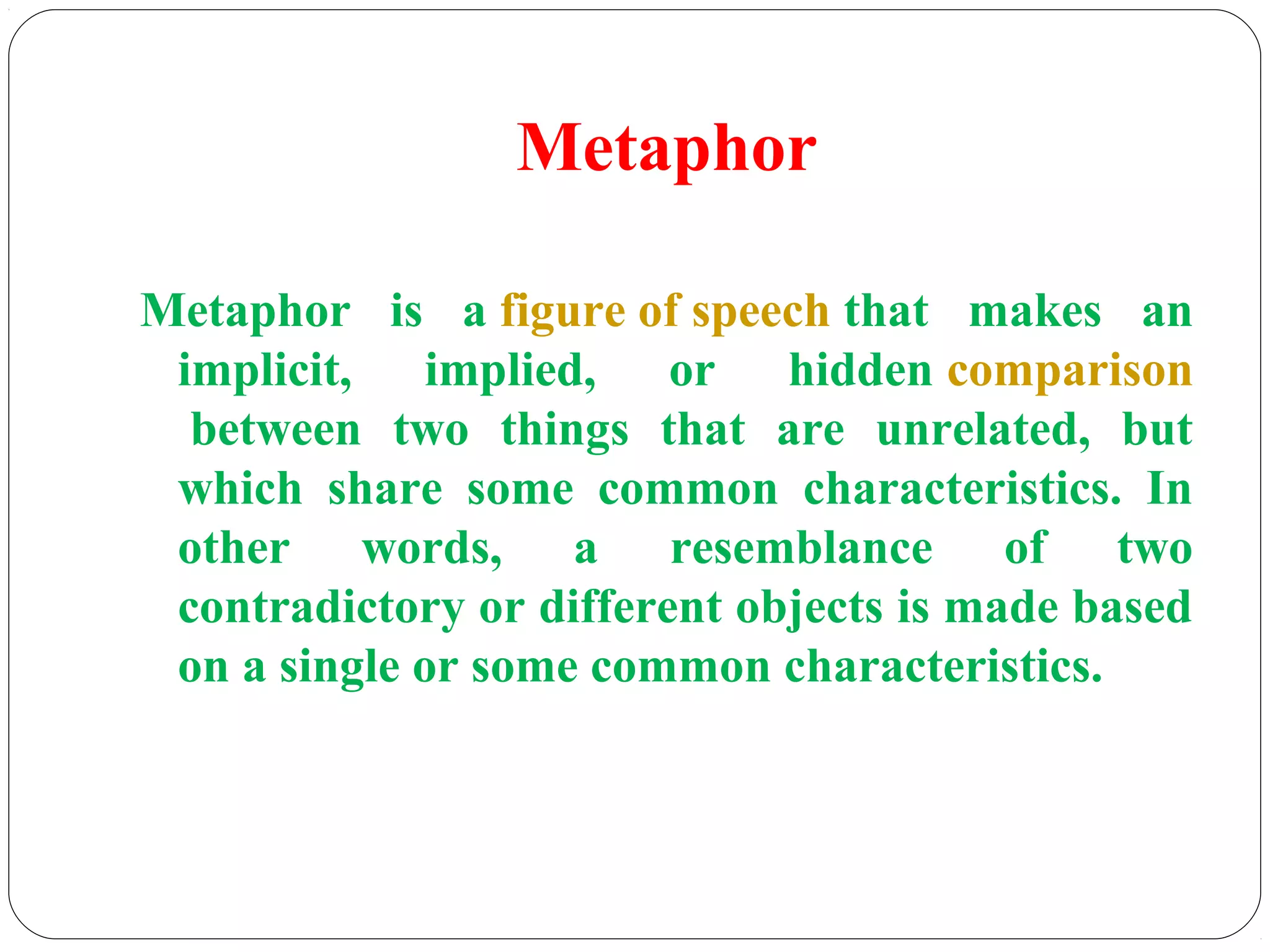 Metaphor

Metaphor is a figure of speech that makes an implicit, implied, or hidden comparison between two things that are unrelated, but which share some common characteristics. In other words, a resemblance of two contradictory or different objects is made based on a single or some common characteristics.